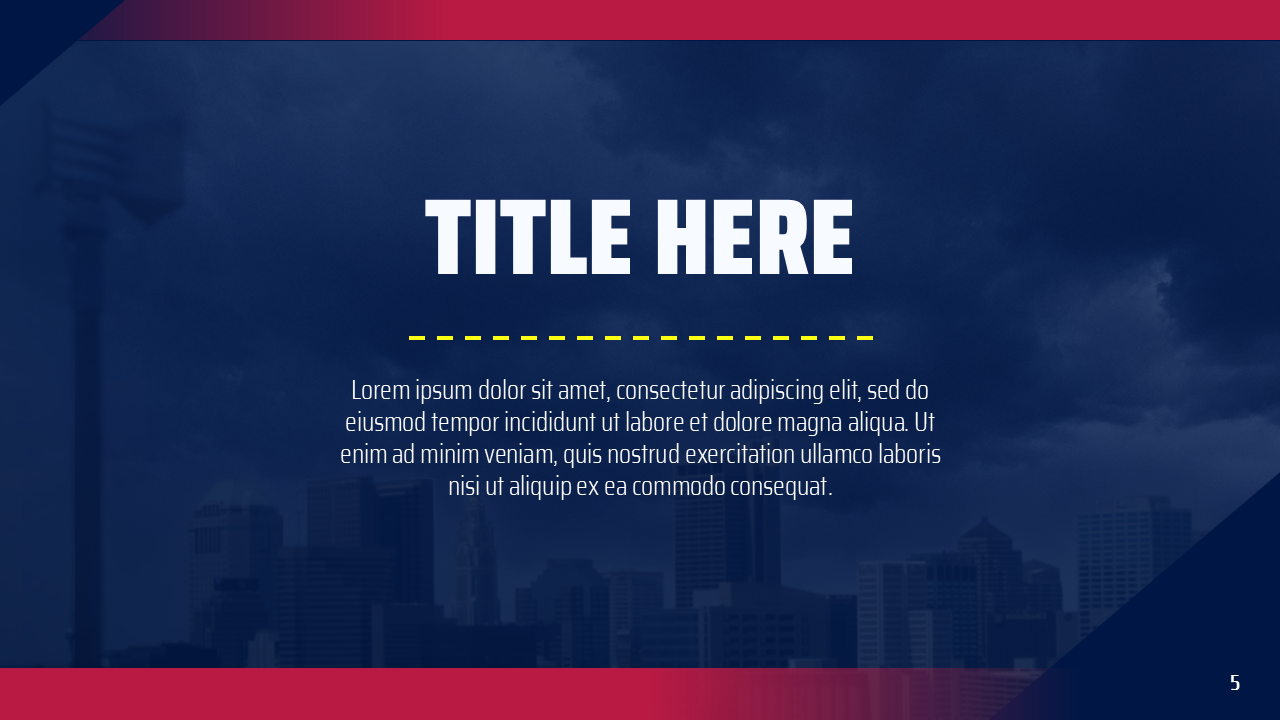 TITLE HERE

Lorem ipsum dolor sit amet, consectetur adipiscing elit, sed do eiusmod tempor incididunt ut labore et dolore magna aliqua. Ut enim ad minim veniam, quis nostrud exercitation ullamco laboris nisi ut aliquip ex ea commodo consequat.

5